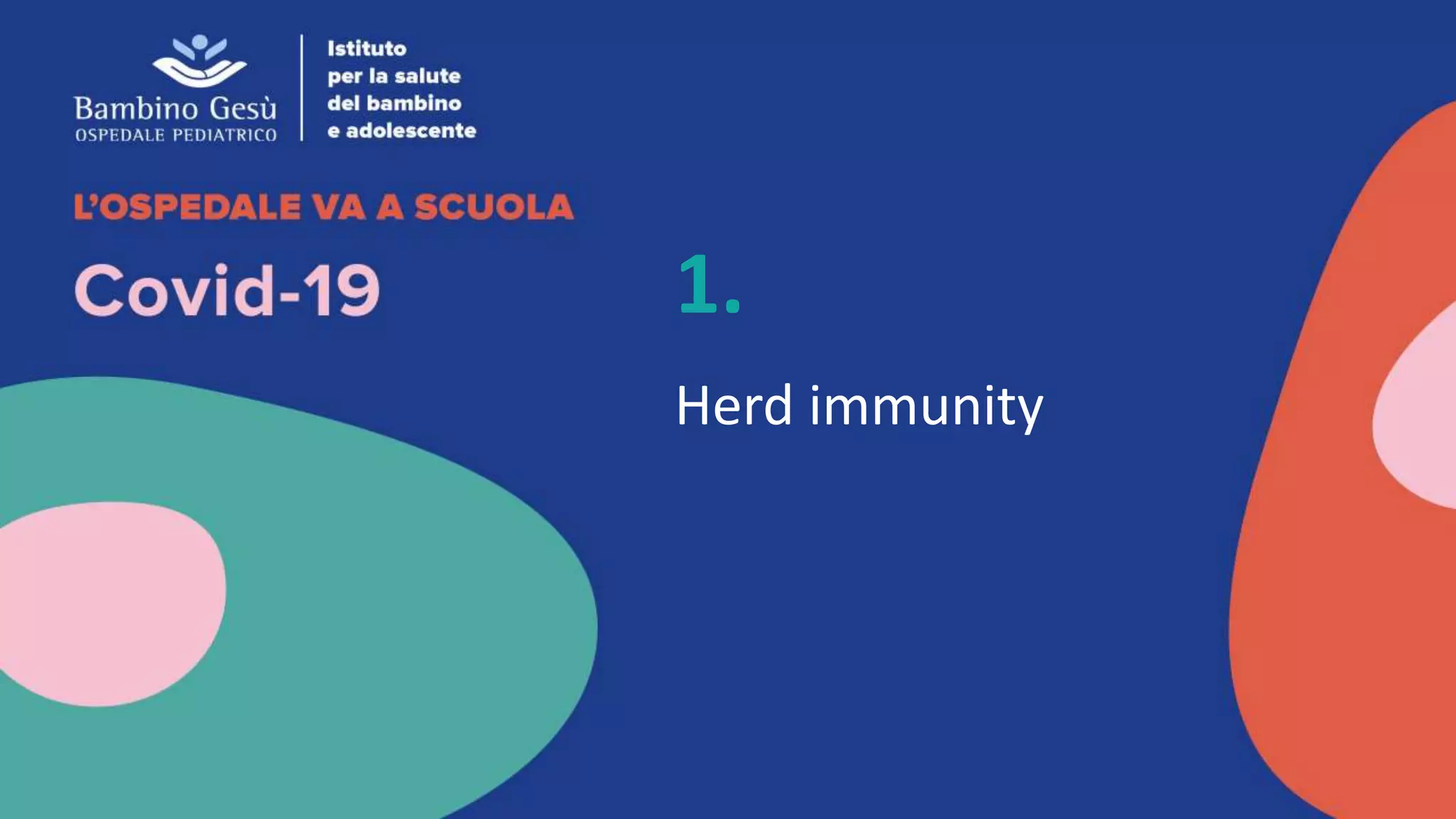 Bambino Gesù
OSPEDALE PEDIATRICO

Istituto per la salute del bambino e adolescente

L'OSPEDALE VA A SCUOLA

Covid-19

1.

Herd immunity